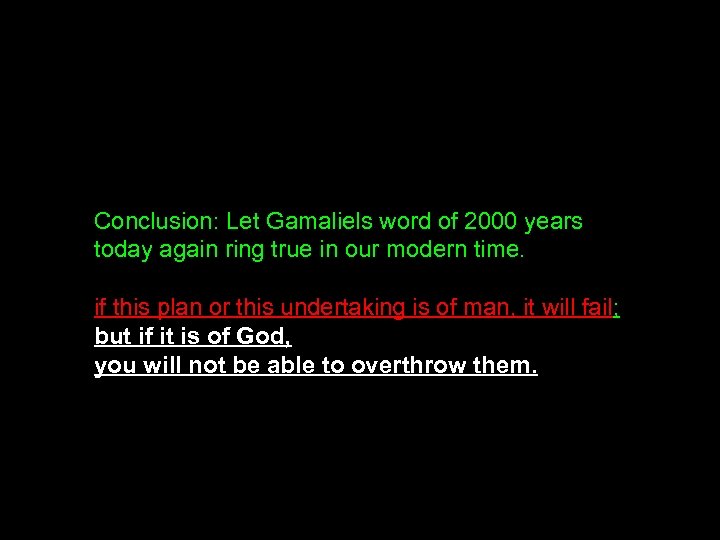 Conclusion: Let Gamaliels word of 2000 years today again ring true in our modern time.

if this plan or this undertaking is of man, it will fail;
but if it is of God,
you will not be able to overthrow them.